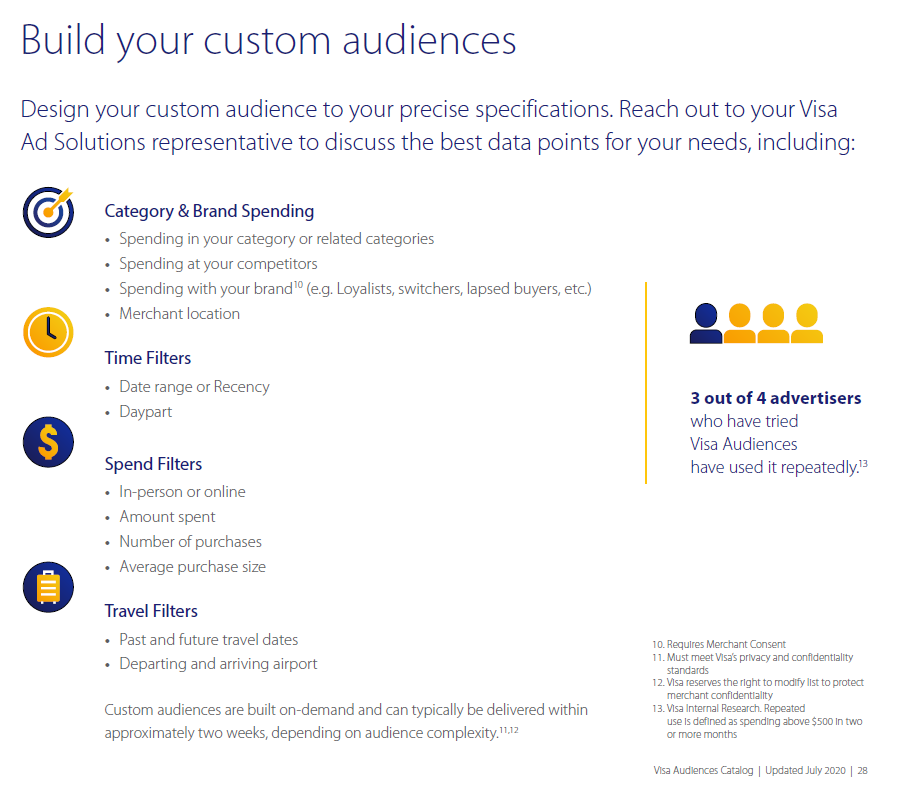 Build your custom audiences

Design your custom audience to your precise specifications. Reach out to your Visa Ad Solutions representative to discuss the best data points for your needs, including:

Category & Brand Spending
• Spending in your category or related categories
• Spending at your competitors
• Spending with your brand$^{10}$ (e.g. Loyalists, switchers, lapsed buyers, etc.)
• Merchant location

Time Filters
• Date range or Recency
• Daypart

Spend Filters
• In-person or online
• Amount spent
• Number of purchases
• Average purchase size

Travel Filters
• Past and future travel dates
• Departing and arriving airport

Custom audiences are built on-demand and can typically be delivered within approximately two weeks, depending on audience complexity.$^{11,12}$

3 out of 4 advertisers who have tried Visa Audiences have used it repeatedly.$^{13}$

10. Requires Merchant Consent
11. Must meet Visa's privacy and confidentiality standards
12. Visa reserves the right to modify list to protect merchant confidentiality
13. Visa Internal Research. Repeated use is defined as spending above $500 in two or more months

Visa Audiences Catalog | Updated July 2020 | 28